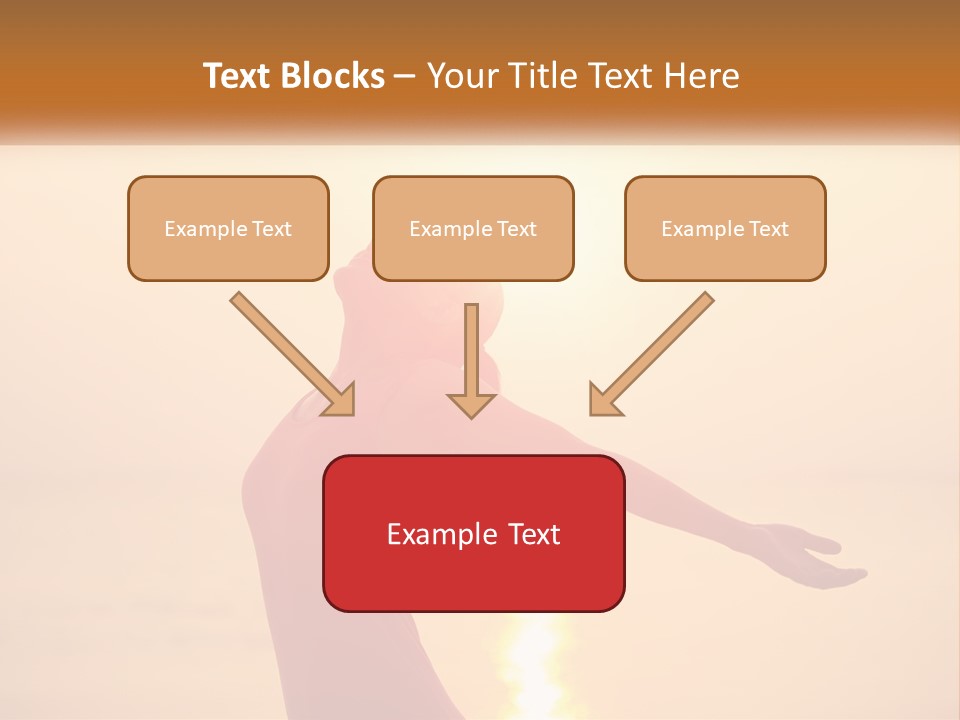 Text Blocks – Your Title Text Here

Example Text

Example Text

Example Text

Example Text